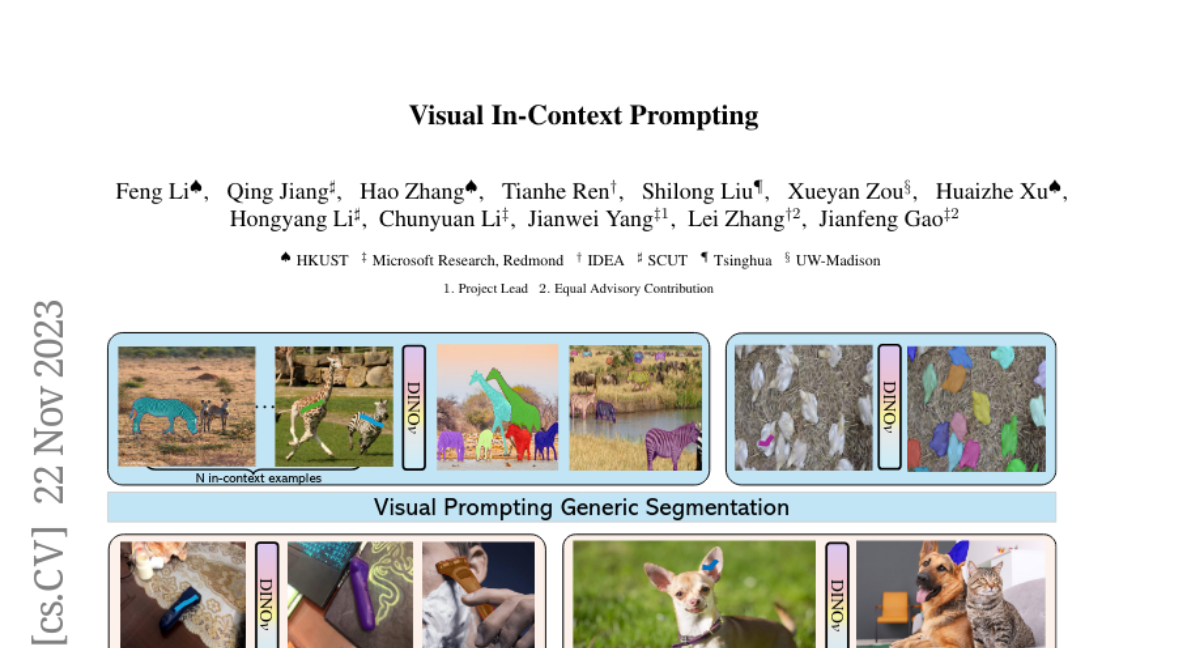 Visual In-Context Prompting

Feng Li♠, Qing Jiang♯, Hao Zhang♠, Tianhe Ren†, Shilong Liu¶, Xueyan Zou§, Huaizhe Xu♠, Hongyang Li♯, Chunyuan Li‡, Jianwei Yang‡1, Lei Zhang†2, Jianfeng Gao‡2

♠ HKUST ‡ Microsoft Research, Redmond † IDEA ♯ SCUT ¶ Tsinghua § UW-Madison

1. Project Lead 2. Equal Advisory Contribution

[cs.CV] 22 Nov 2023

DINOv

N in-context examples

DINOv

Visual Prompting Generic Segmentation

DINOv

DINOv